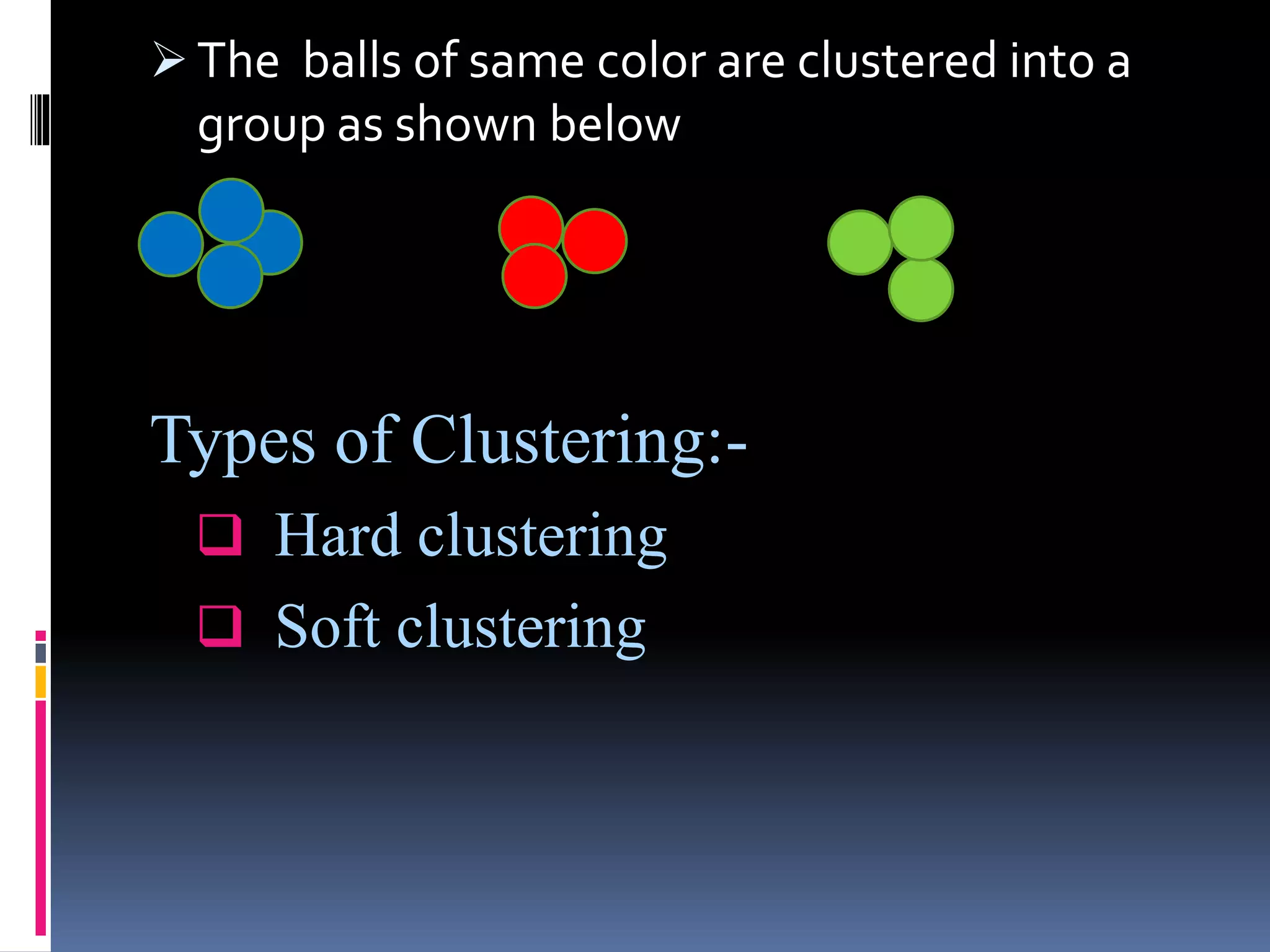 ➢ The balls of same color are clustered into a group as shown below

Types of Clustering:-

❑ Hard clustering

❑ Soft clustering